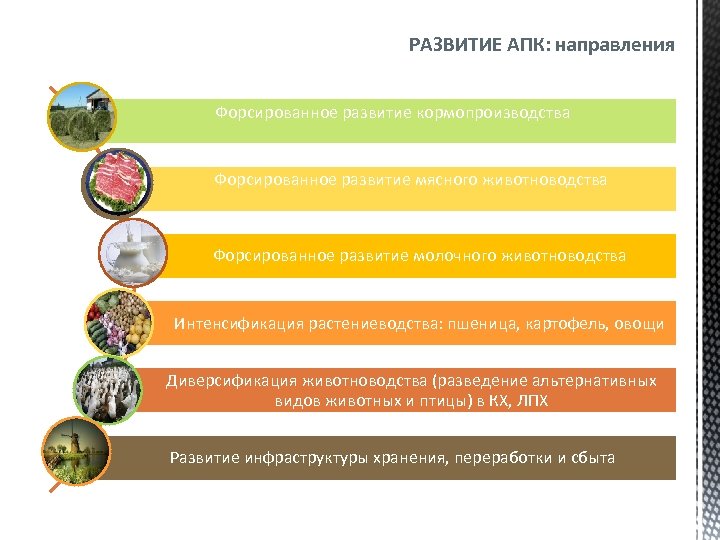 РАЗВИТИЕ АПК: направления

Форсированное развитие кормопроизводства

Форсированное развитие мясного животноводства

Форсированное развитие молочного животноводства

Интенсификация растениеводства: пшеница, картофель, овощи

Диверсификация животноводства (разведение альтернативных видов животных и птицы) в КХ, ЛПХ

Развитие инфраструктуры хранения, переработки и сбыта